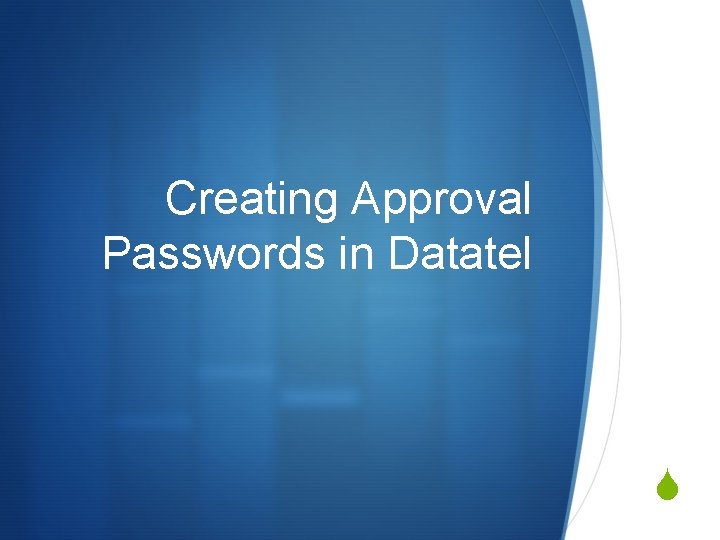 Creating Approval Passwords in Datatel